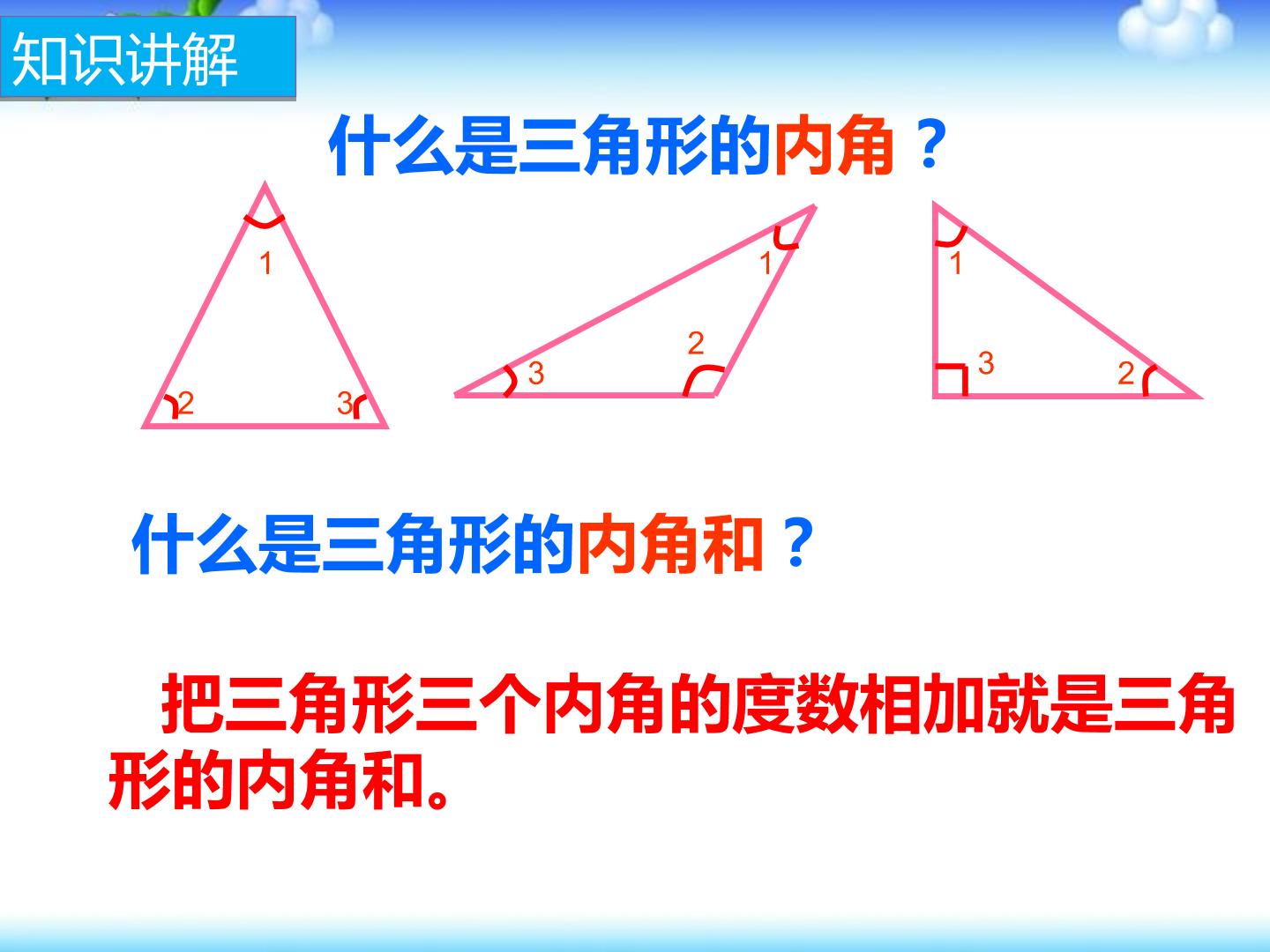 知识讲解

什么是三角形的内角？

1
2
3

1
2
3

1
3
2

什么是三角形的内角和？

把三角形三个内角的度数相加就是三角形的内角和。